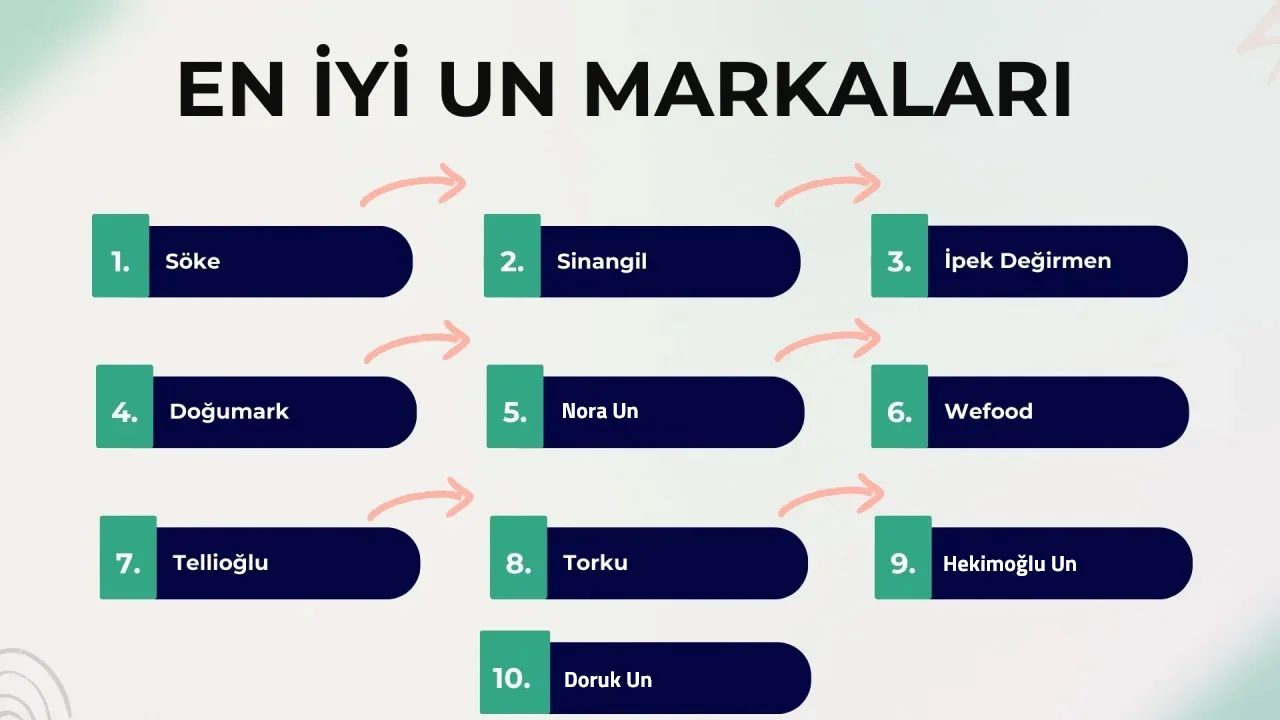 EN İYİ UN MARKALARI

1. Söke

2. Sinangil

3. İpek Değirmen

4. Doğumark

5. Nora Un

6. Wefood

7. Tellioğlu

8. Torku

9. Hekimoğlu Un

10. Doruk Un